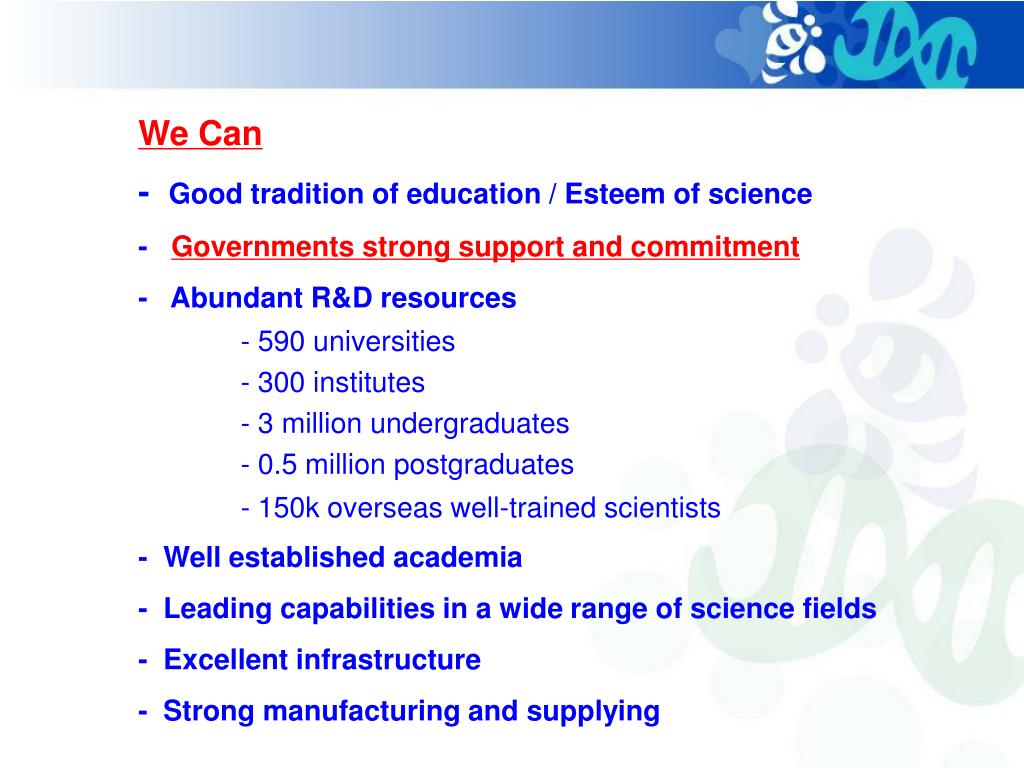 We Can

- Good tradition of education / Esteem of science

- Governments strong support and commitment

- Abundant R&D resources

- 590 universities

- 300 institutes

- 3 million undergraduates

- 0.5 million postgraduates

- 150k overseas well-trained scientists

- Well established academia

- Leading capabilities in a wide range of science fields

- Excellent infrastructure

- Strong manufacturing and supplying